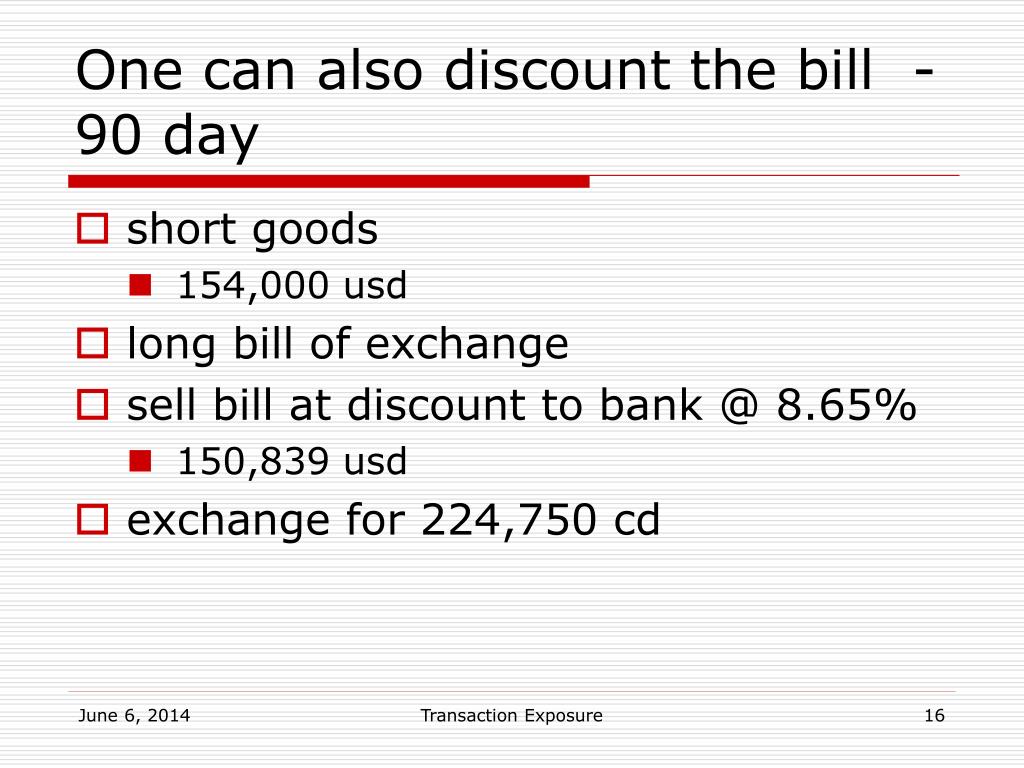 One can also discount the bill - 90 day

short goods

154,000 usd

long bill of exchange

sell bill at discount to bank @ 8.65%

150,839 usd

exchange for 224,750 cd

June 6, 2014

Transaction Exposure

16